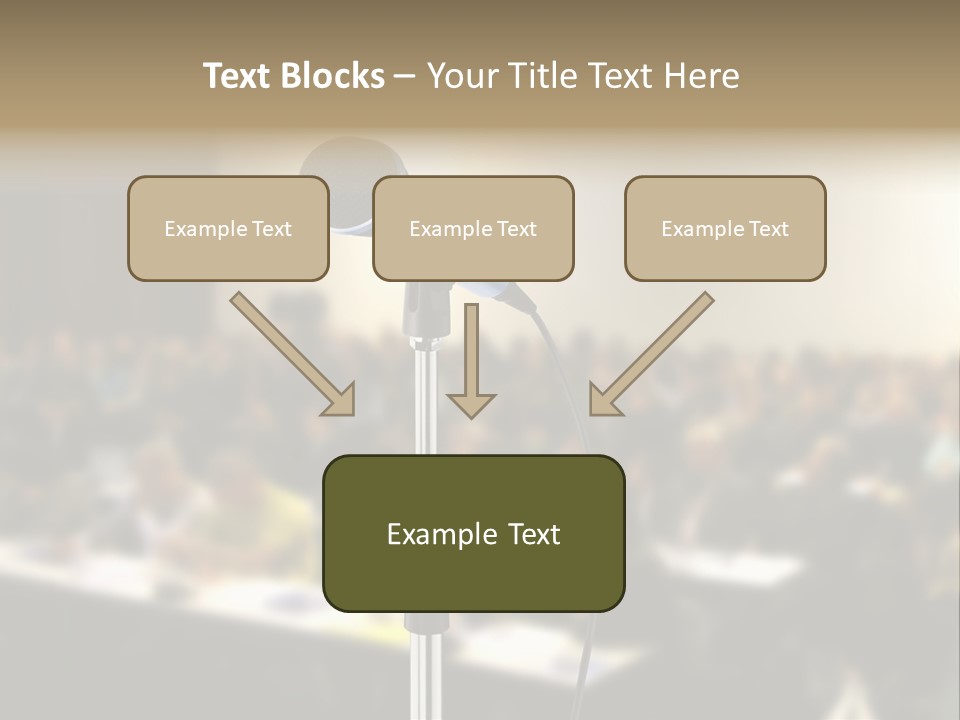 Text Blocks – Your Title Text Here

Example Text

Example Text

Example Text

Example Text